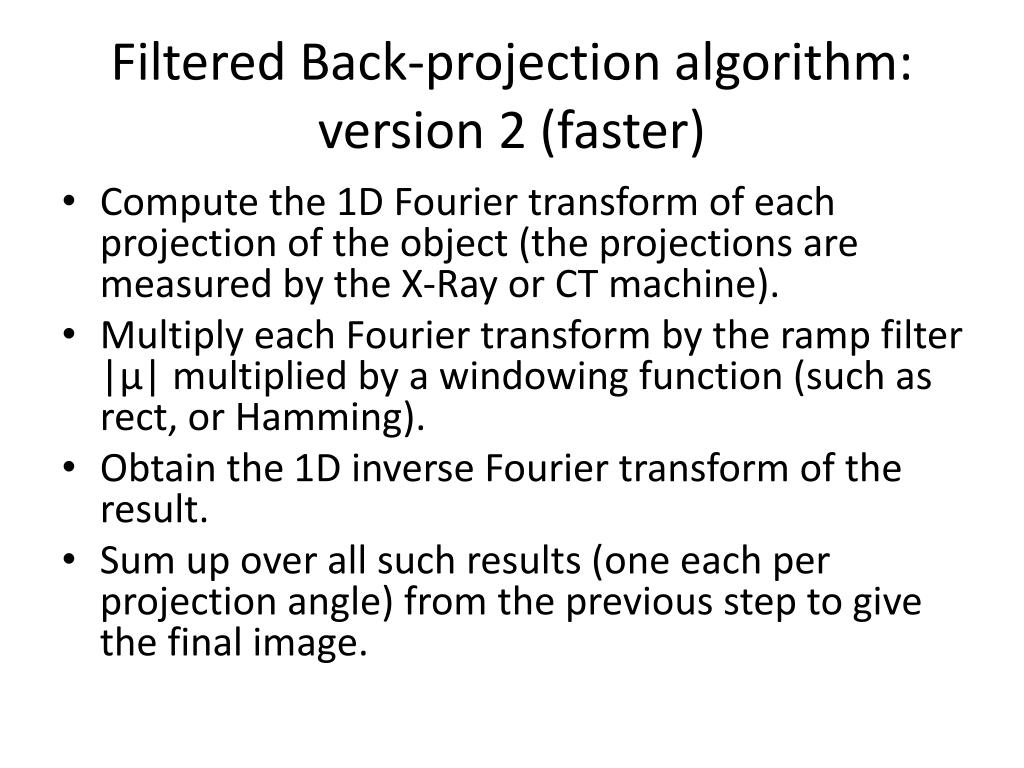 Filtered Back-projection algorithm: version 2 (faster)

• Compute the 1D Fourier transform of each projection of the object (the projections are measured by the X-Ray or CT machine).
• Multiply each Fourier transform by the ramp filter $|\mu|$ multiplied by a windowing function (such as rect, or Hamming).
• Obtain the 1D inverse Fourier transform of the result.
• Sum up over all such results (one each per projection angle) from the previous step to give the final image.